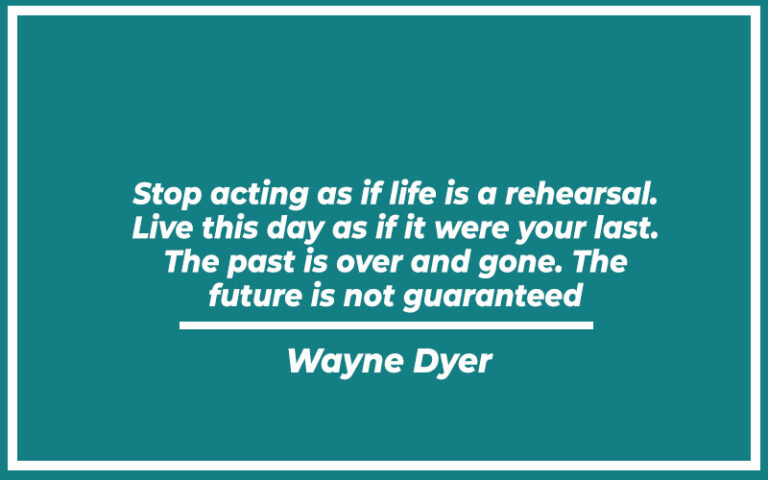 Stop acting as if life is a rehearsal. Live this day as if it were your last. The past is over and gone. The future is not guaranteed

Wayne Dyer